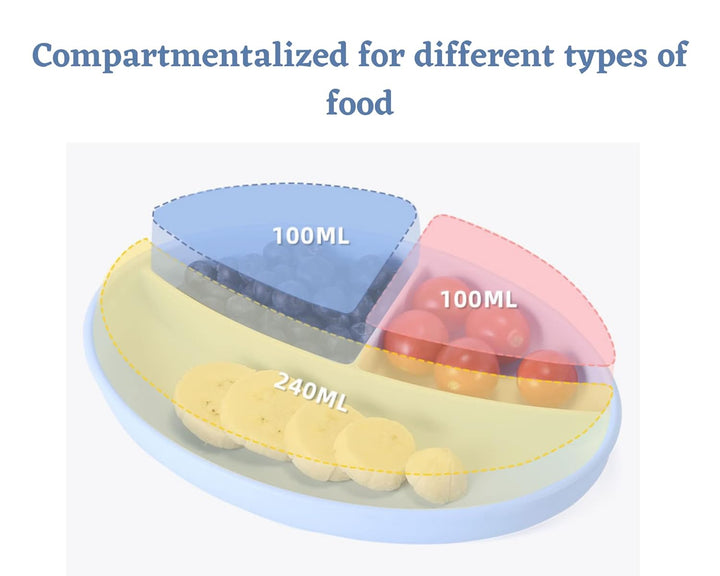 Compartmentalized for different types of food

100ML

100ML

240ML